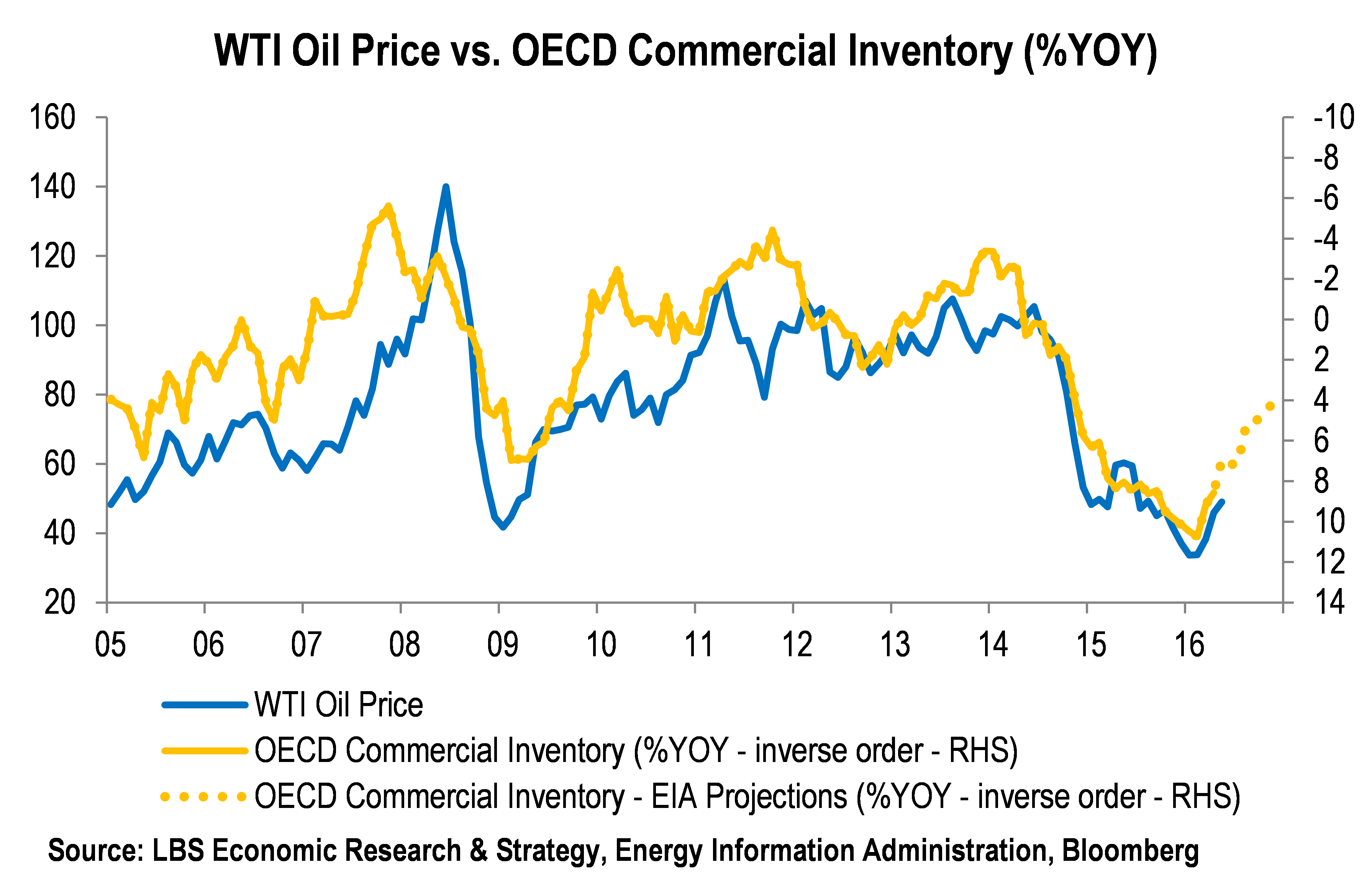 WTI Oil Price vs. OECD Commercial Inventory (%YOY)

160
140
120
100
80
60
40
20

-10
-8
-6
-4
-2
0
2
4
6
8
10
12
14

05 06 07 08 09 10 11 12 13 14 15 16

WTI Oil Price
OECD Commercial Inventory (%YOY - inverse order - RHS)
OECD Commercial Inventory - EIA Projections (%YOY - inverse order - RHS)

Source: LBS Economic Research & Strategy, Energy Information Administration, Bloomberg